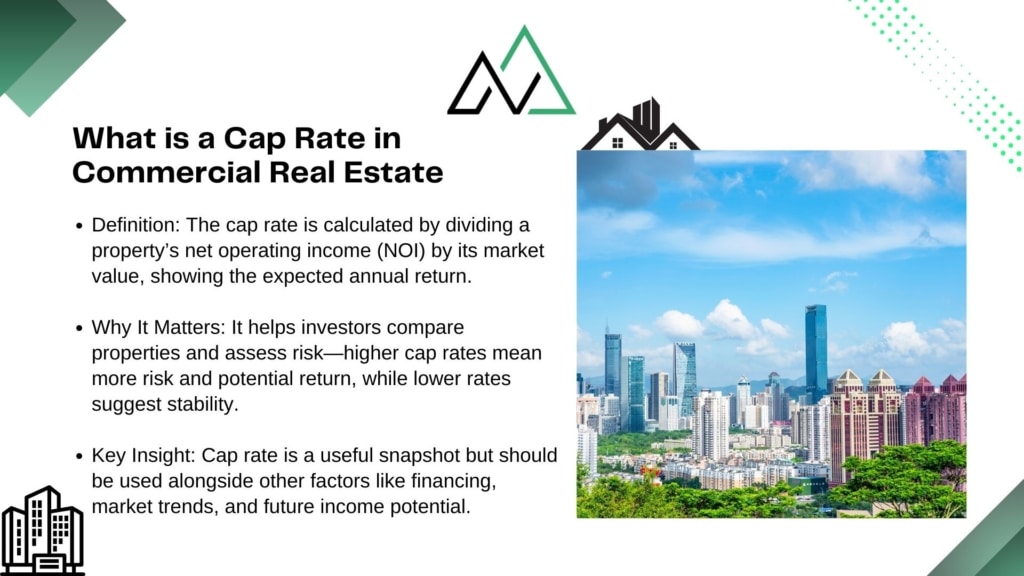 What is a Cap Rate in Commercial Real Estate

• Definition: The cap rate is calculated by dividing a property's net operating income (NOI) by its market value, showing the expected annual return.

• Why It Matters: It helps investors compare properties and assess risk—higher cap rates mean more risk and potential return, while lower rates suggest stability.

• Key Insight: Cap rate is a useful snapshot but should be used alongside other factors like financing, market trends, and future income potential.